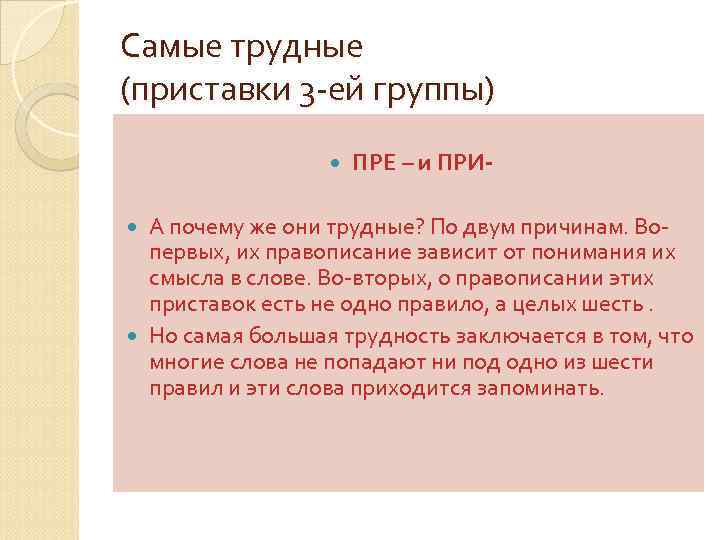 Самые трудные
(приставки 3-ей группы)

ПРЕ – и ПРИ-

А почему же они трудные? По двум причинам. Во-первых, их правописание зависит от понимания их смысла в слове. Во-вторых, о правописании этих приставок есть не одно правило, а целых шесть .

Но самая большая трудность заключается в том, что многие слова не попадают ни под одно из шести правил и эти слова приходится запоминать.